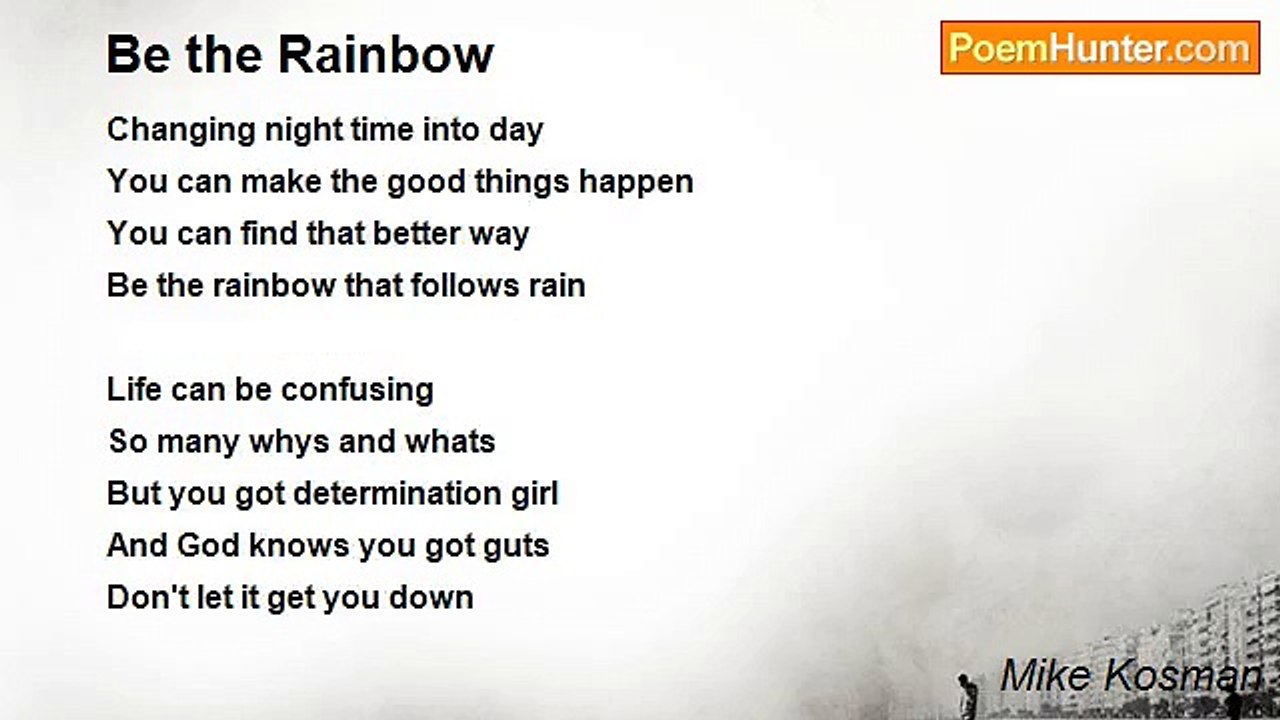 Be the Rainbow

PoemHunter.com

Changing night time into day
You can make the good things happen
You can find that better way
Be the rainbow that follows rain

Life can be confusing
So many whys and whats
But you got determination girl
And God knows you got guts
Don't let it get you down

Mike Kosman